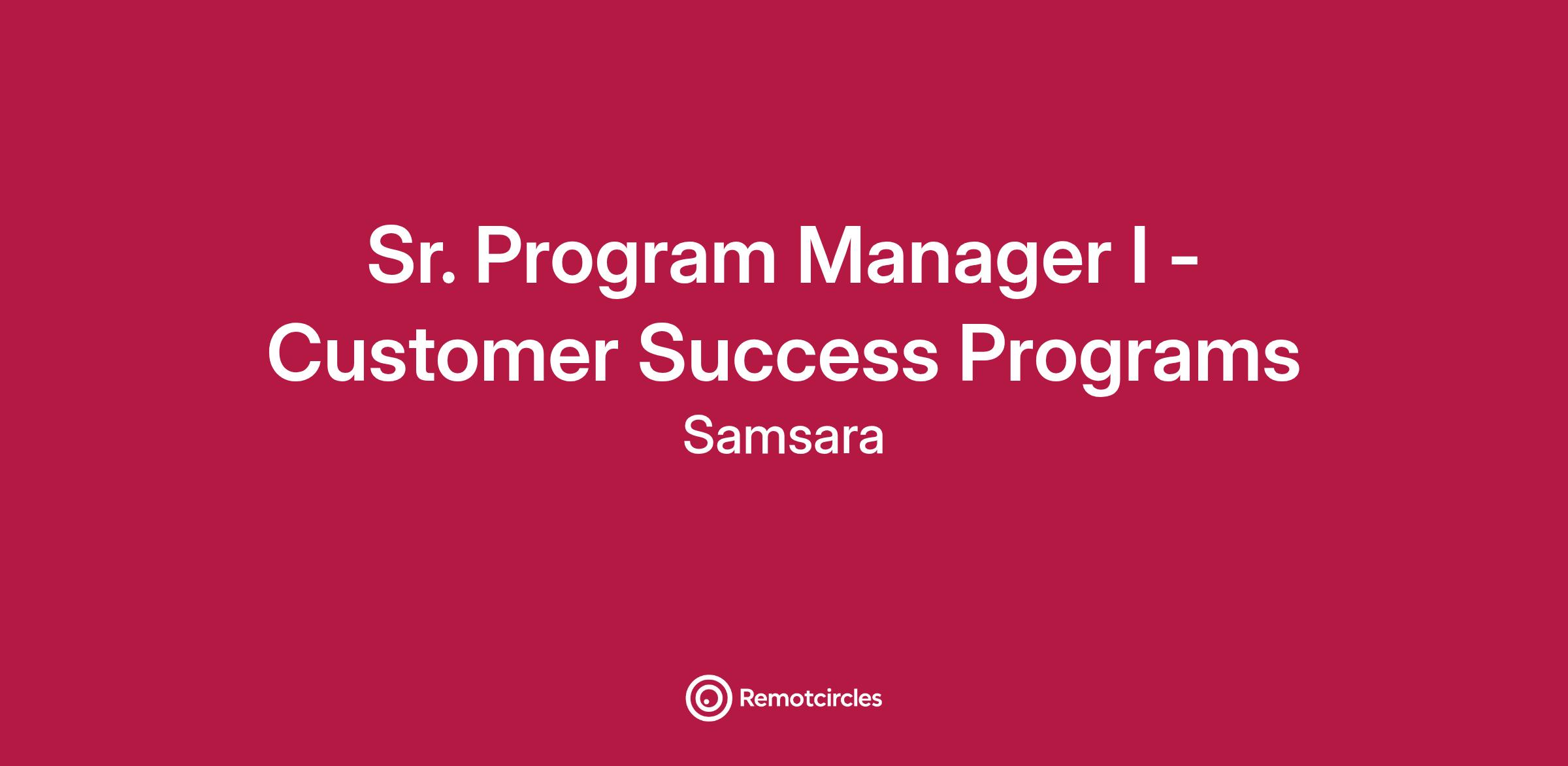 Sr. Program Manager I - Customer Success Programs

Samsara

Remotcircles